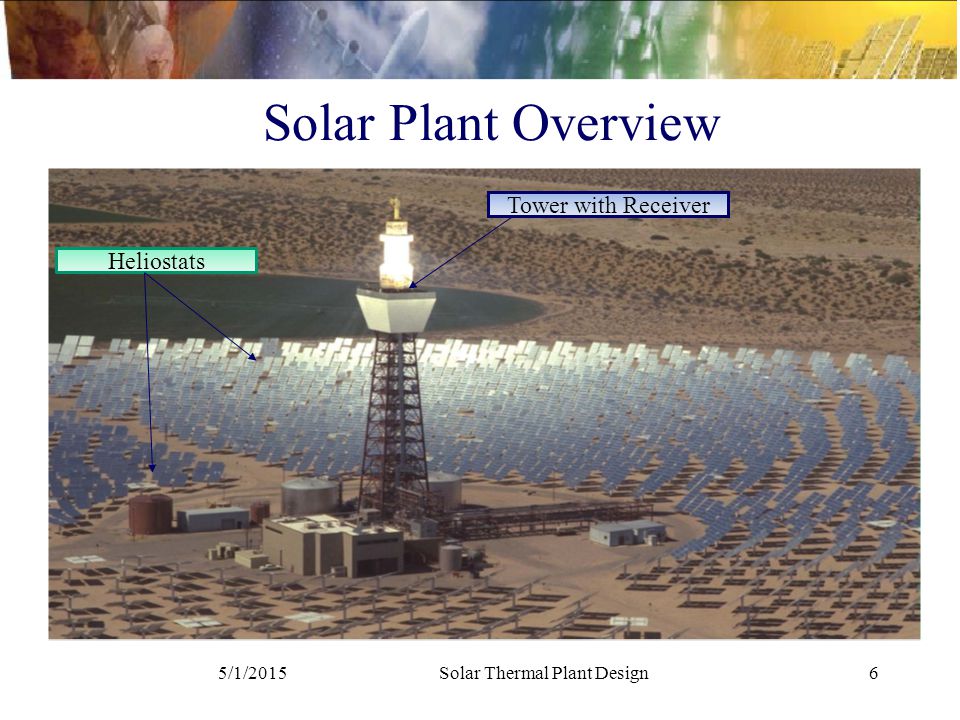 Solar Plant Overview

Tower with Receiver

Heliostats

5/1/2015 Solar Thermal Plant Design 6